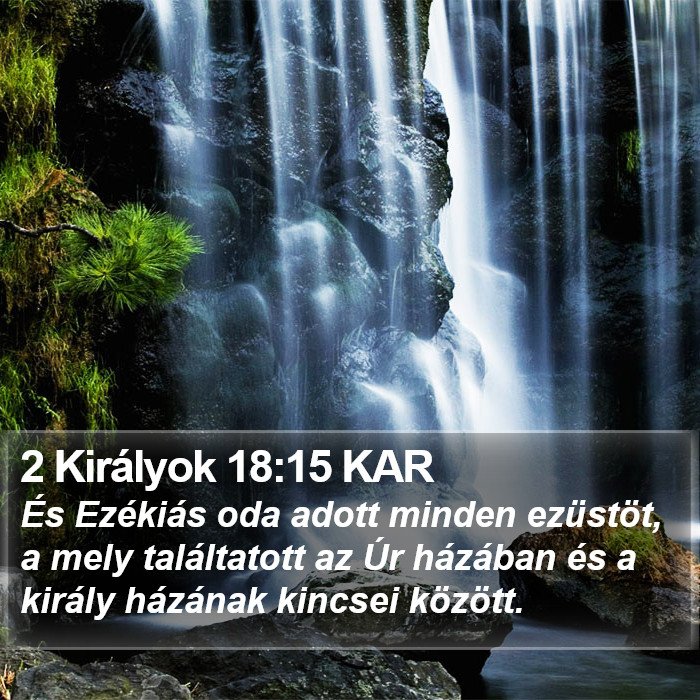 2 Királyok 18:15 KAR
És Ezékiás oda adott minden ezüstöt, a mely találtatott az Úr házában és a király házának kincsei között.